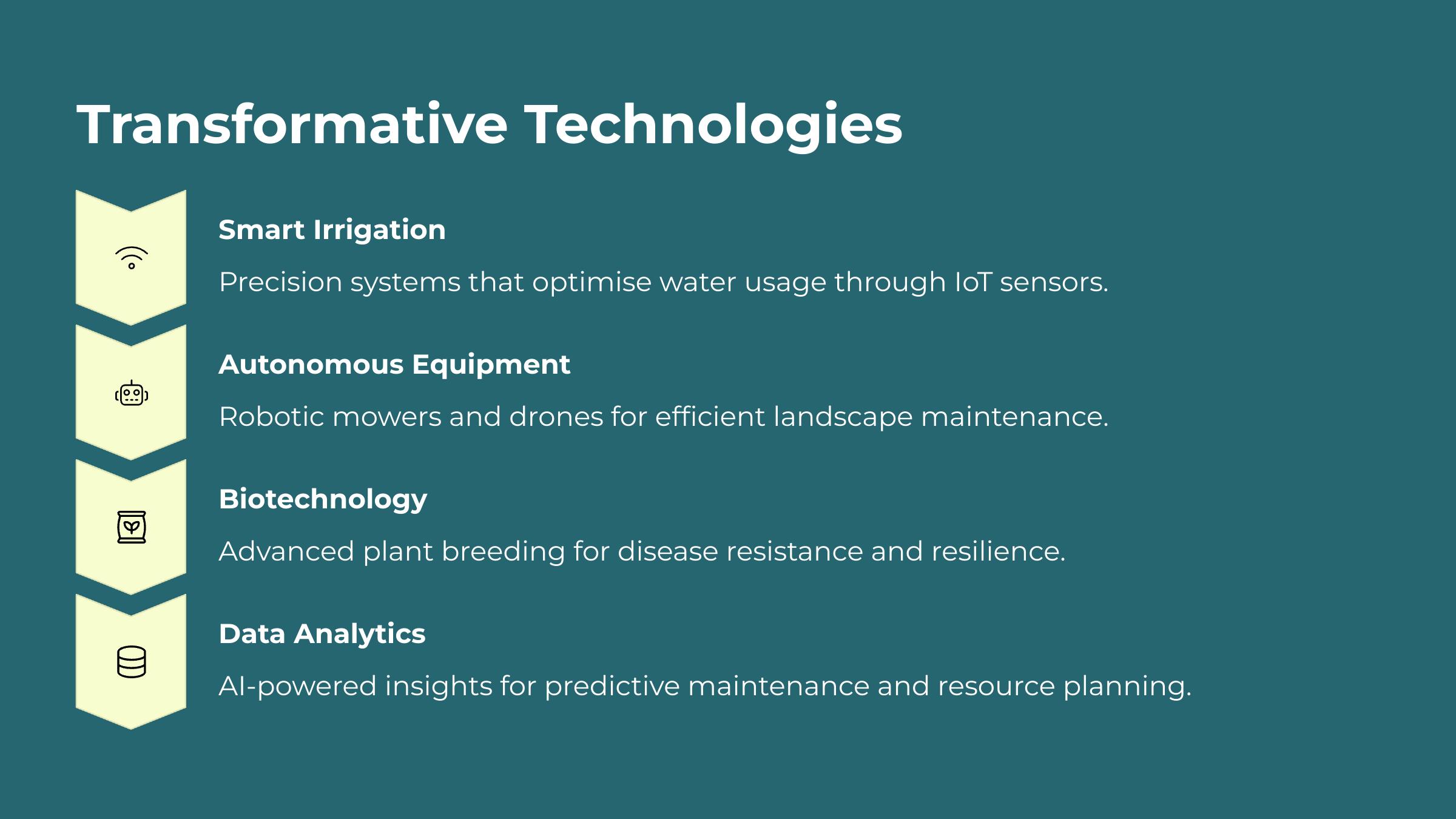 Transformative Technologies

Smart Irrigation

Precision systems that optimise water usage through IoT sensors.

Autonomous Equipment

Robotic mowers and drones for efficient landscape maintenance.

Biotechnology

Advanced plant breeding for disease resistance and resilience.

Data Analytics

AI-powered insights for predictive maintenance and resource planning.